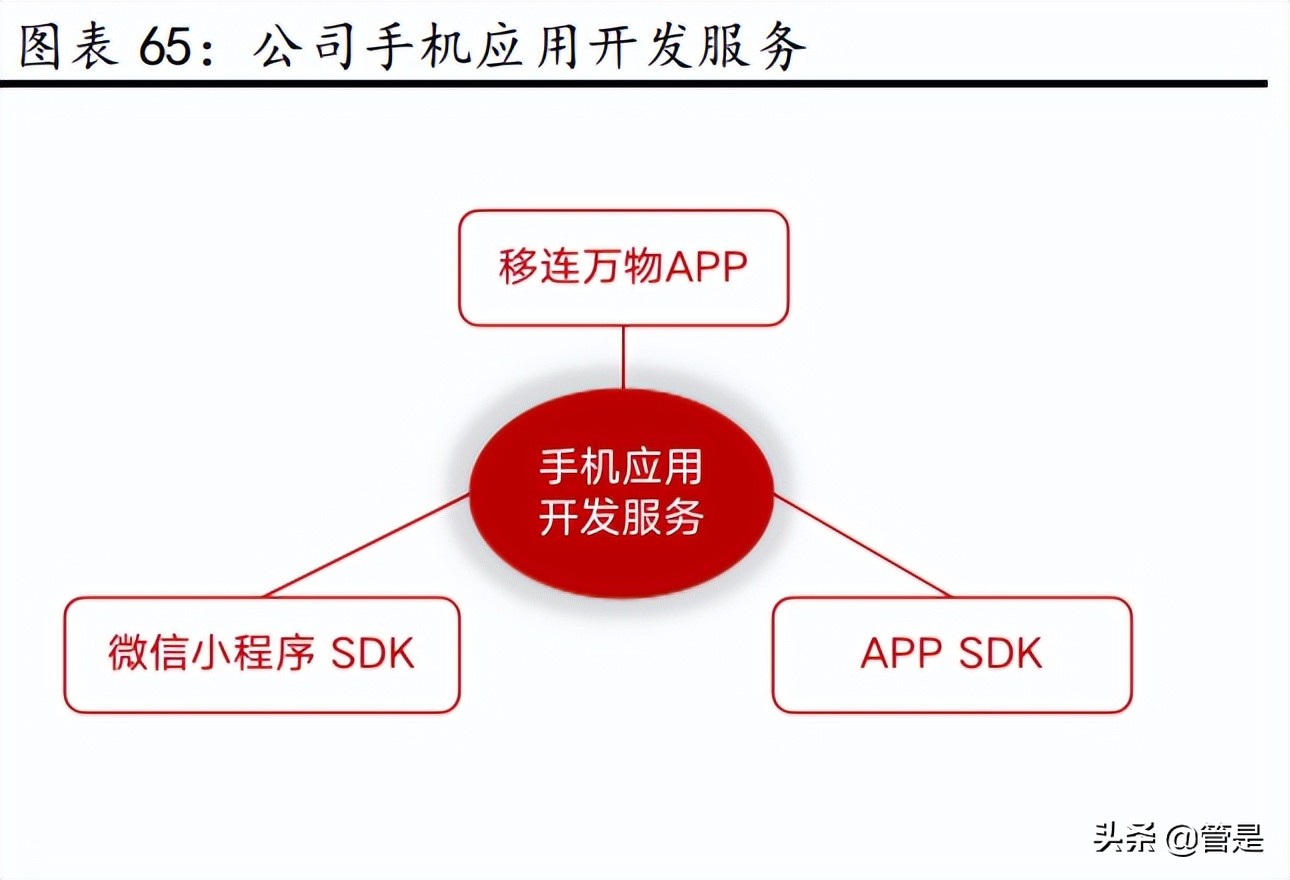 图表 65：公司手机应用开发服务

移连万物APP

手机应用开发服务

微信小程序 SDK

APP SDK

头条 @管是